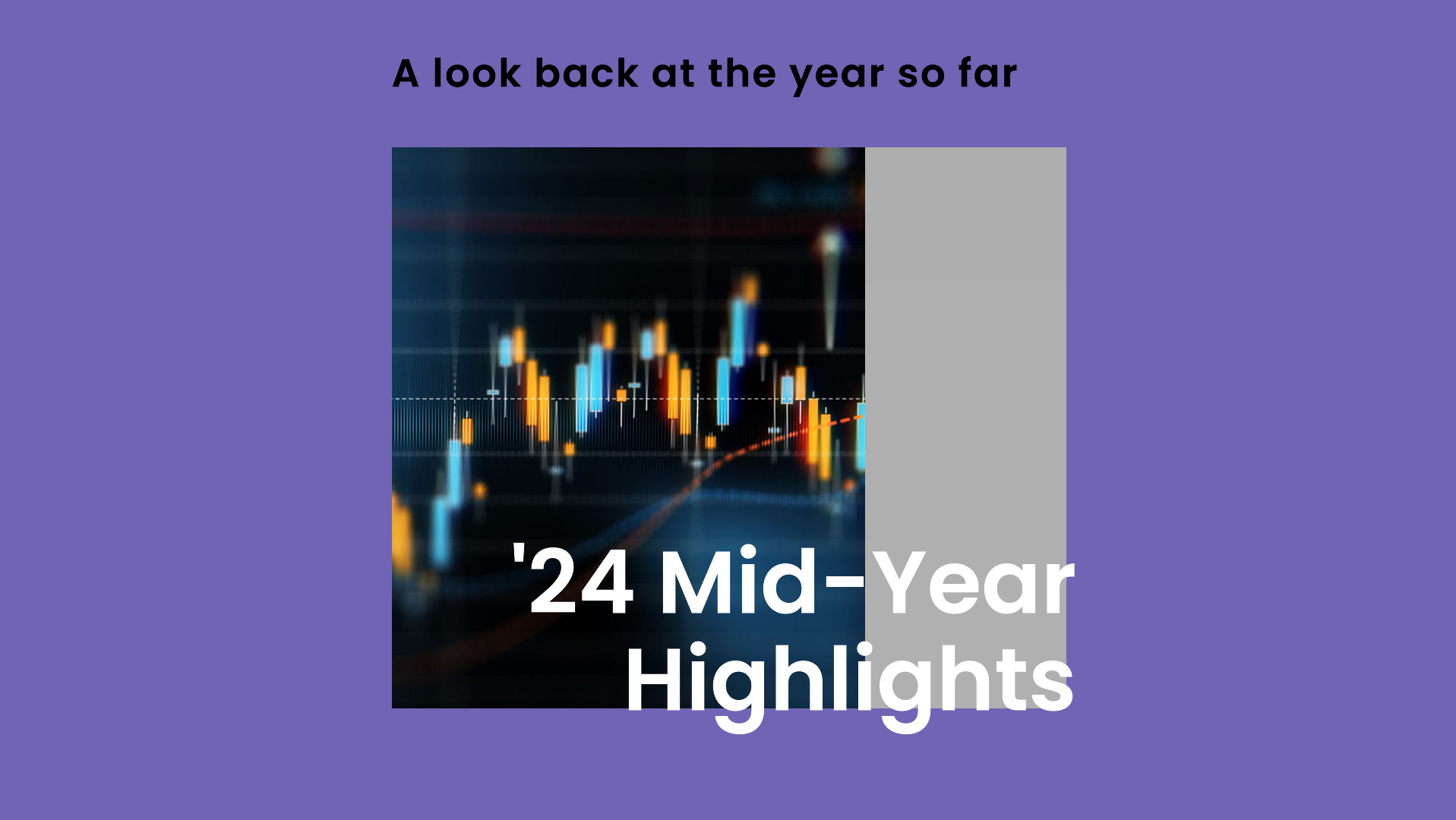 A look back at the year so far

'24 Mid-Year Highlights